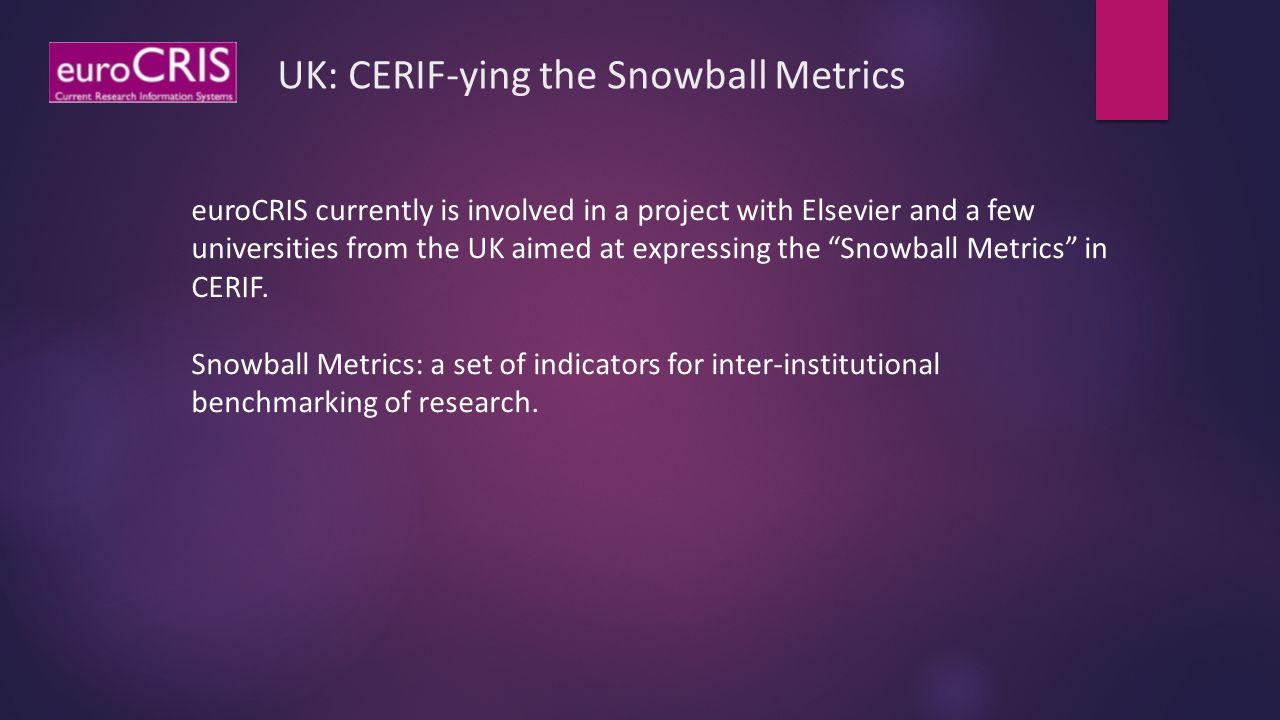 euroCRIS
Current Research Information Systems

UK: CERIF-ying the Snowball Metrics

euroCRIS currently is involved in a project with Elsevier and a few universities from the UK aimed at expressing the “Snowball Metrics” in CERIF.

Snowball Metrics: a set of indicators for inter-institutional benchmarking of research.